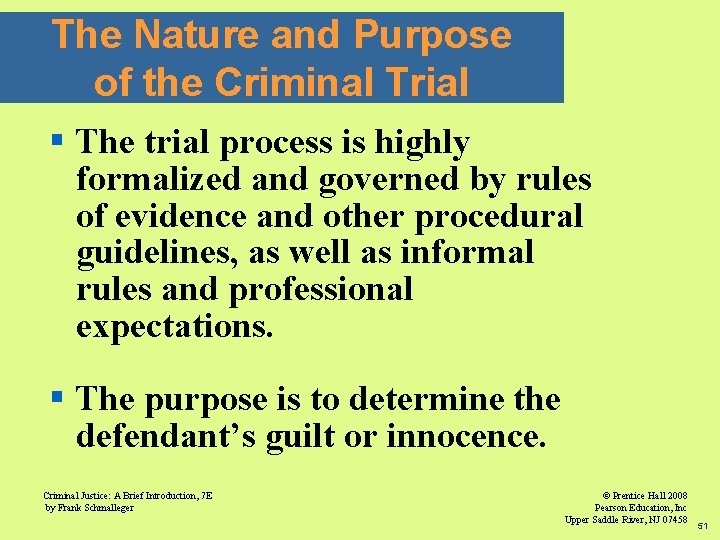 The Nature and Purpose of the Criminal Trial

▪ The trial process is highly formalized and governed by rules of evidence and other procedural guidelines, as well as informal rules and professional expectations.

▪ The purpose is to determine the defendant's guilt or innocence.

Criminal Justice: A Brief Introduction, 7E
by Frank Schmalleger

© Prentice Hall 2008
Pearson Education, Inc
Upper Saddle River, NJ 07458

51